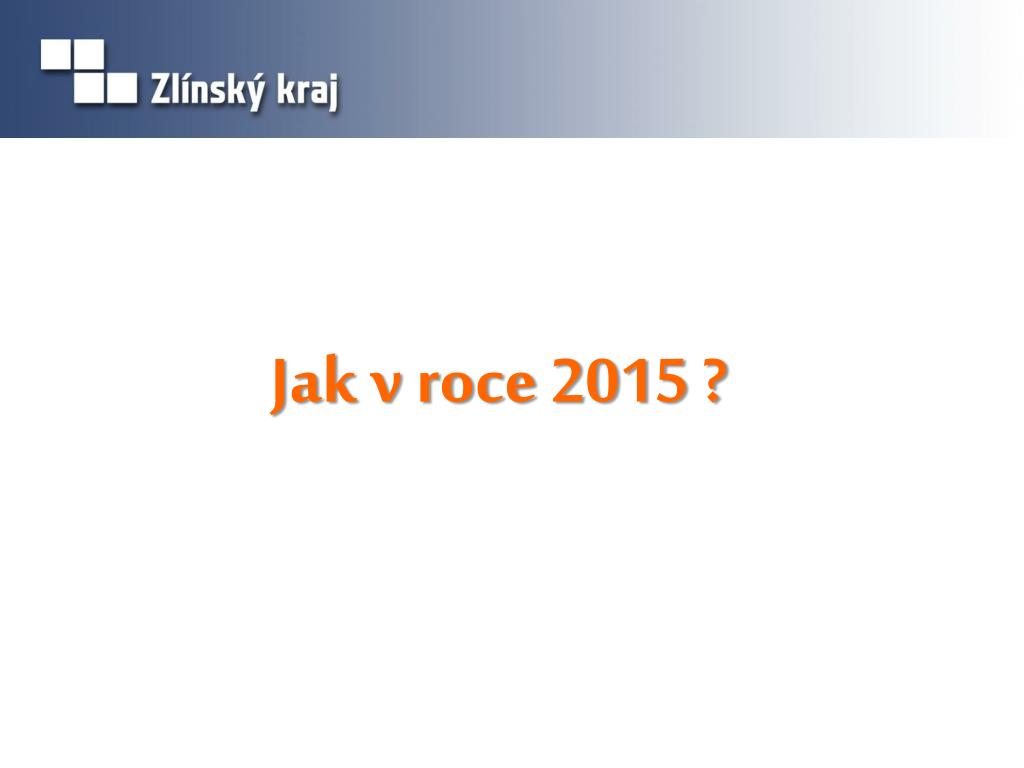 Zlínský kraj

Jak v roce 2015 ?